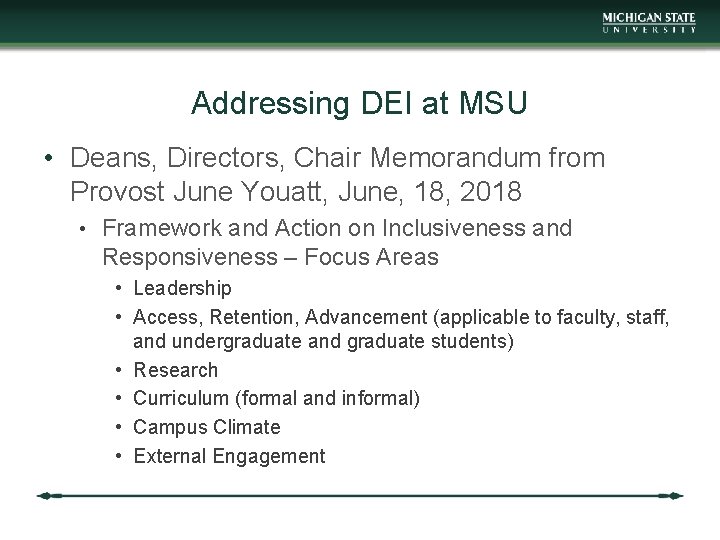 MICHIGAN STATE
UNIVERSITY

Addressing DEI at MSU

• Deans, Directors, Chair Memorandum from Provost June Youatt, June, 18, 2018
  • Framework and Action on Inclusiveness and Responsiveness – Focus Areas
    • Leadership
    • Access, Retention, Advancement (applicable to faculty, staff, and undergraduate and graduate students)
    • Research
    • Curriculum (formal and informal)
    • Campus Climate
    • External Engagement